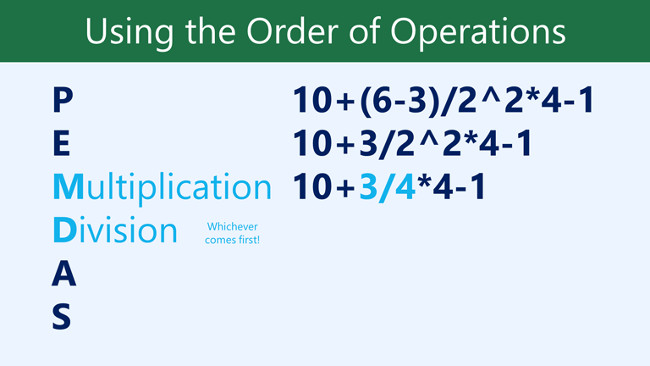 Using the Order of Operations

P
E
Multiplication
Division

Whichever comes first!

A
S

10+(6-3)/2^2*4-1
10+3/2^2*4-1
10+3/4*4-1